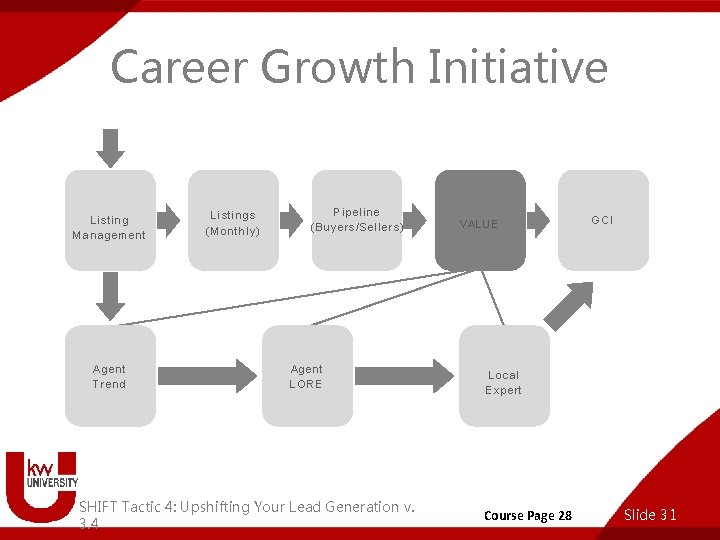 Career Growth Initiative

Listing Management

Listings (Monthly)

Pipeline (Buyers/Sellers)

VALUE

GCI

Agent Trend

Agent LORE

Local Expert

kw UNIVERSITY

SHIFT Tactic 4: Upshifting Your Lead Generation v. 3.4

Course Page 28

Slide 31